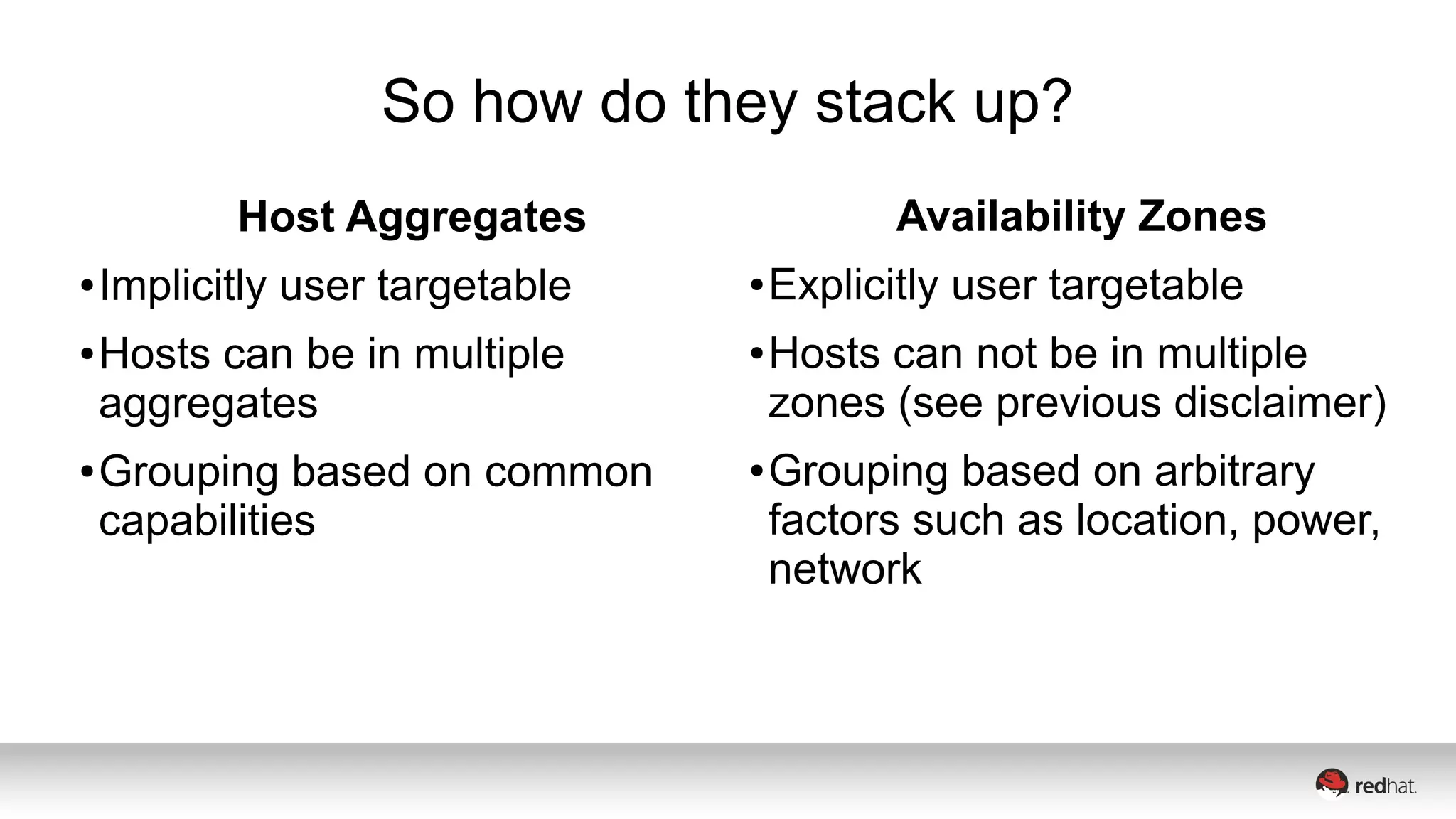 So how do they stack up?

Host Aggregates

• Implicitly user targetable
• Hosts can be in multiple aggregates
• Grouping based on common capabilities

Availability Zones

• Explicitly user targetable
• Hosts can not be in multiple zones (see previous disclaimer)
• Grouping based on arbitrary factors such as location, power, network

redhat.